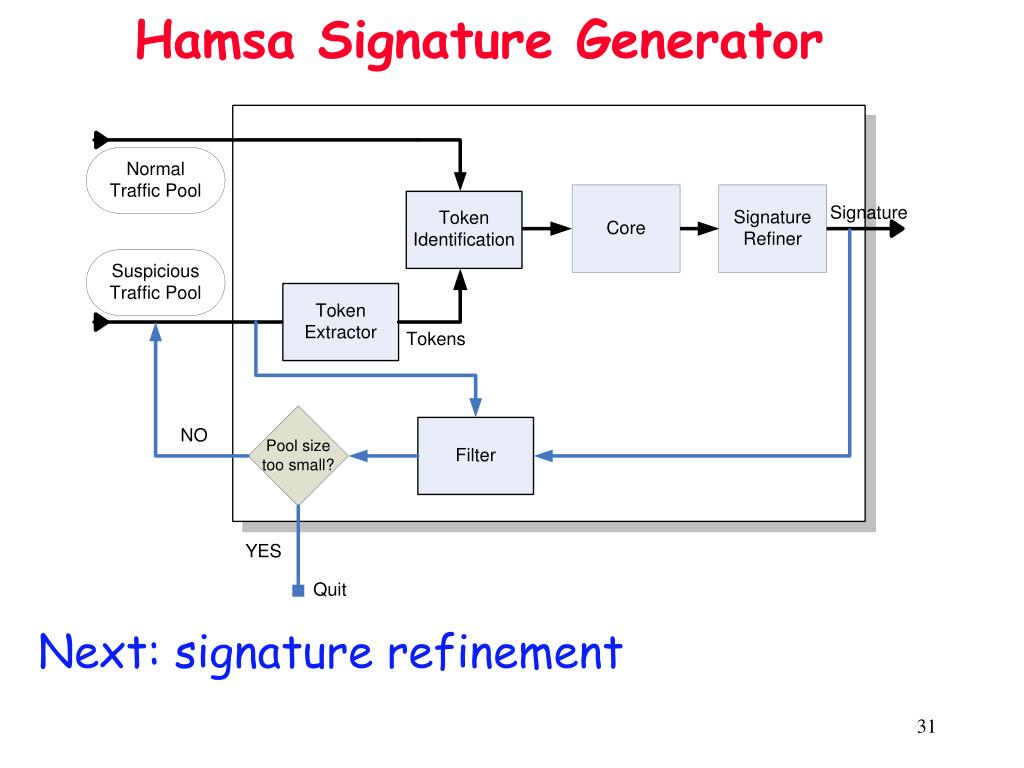 Hamsa Signature Generator

Normal Traffic Pool

Suspicious Traffic Pool

Token Identification

Core

Signature Refiner

Signature

Token Extractor

Tokens

NO

Pool size too small?

Filter

YES

Quit

Next: signature refinement

31